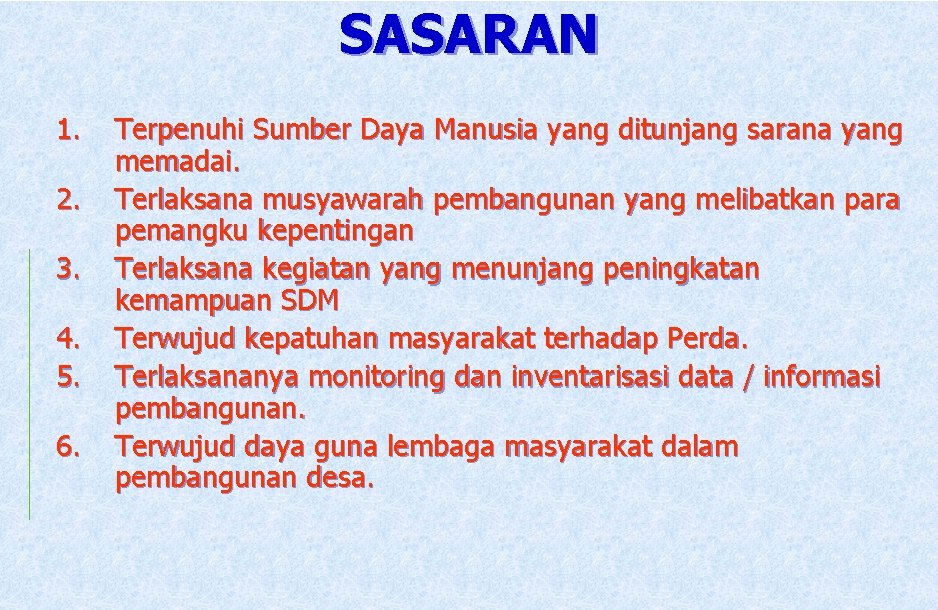 SASARAN

1. Terpenuhi Sumber Daya Manusia yang ditunjang sarana yang memadai.
2. Terlaksana musyawarah pembangunan yang melibatkan para pemangku kepentingan
3. Terlaksana kegiatan yang menunjang peningkatan kemampuan SDM
4. Terwujud kepatuhan masyarakat terhadap Perda.
5. Terlaksananya monitoring dan inventarisasi data / informasi pembangunan.
6. Terwujud daya guna lembaga masyarakat dalam pembangunan desa.